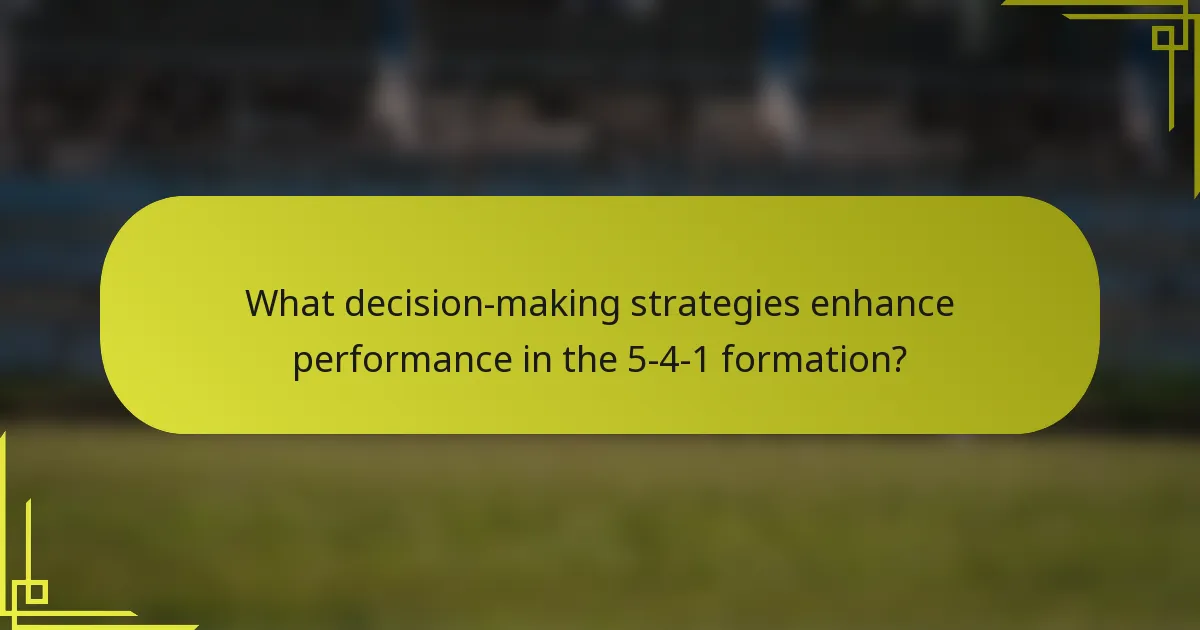 What decision-making strategies enhance performance in the 5-4-1 formation?